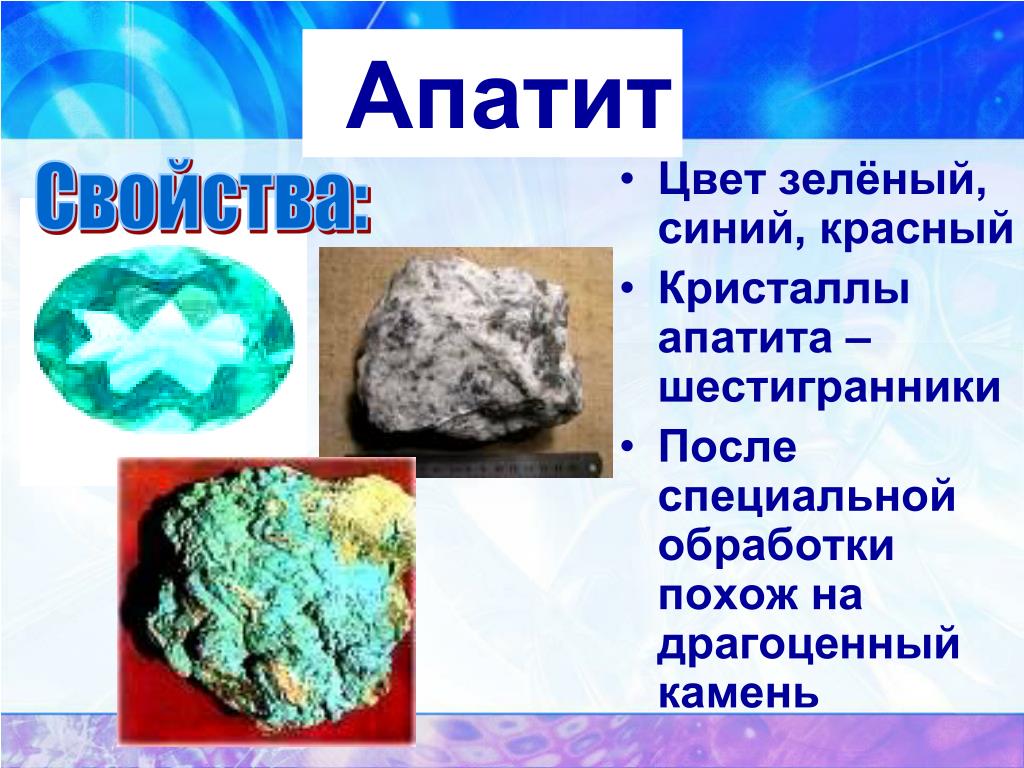 Апатит

Свойства:

• Цвет зелёный, синий, красный
• Кристаллы апатита – шестигранники
• После специальной обработки похож на драгоценный камень